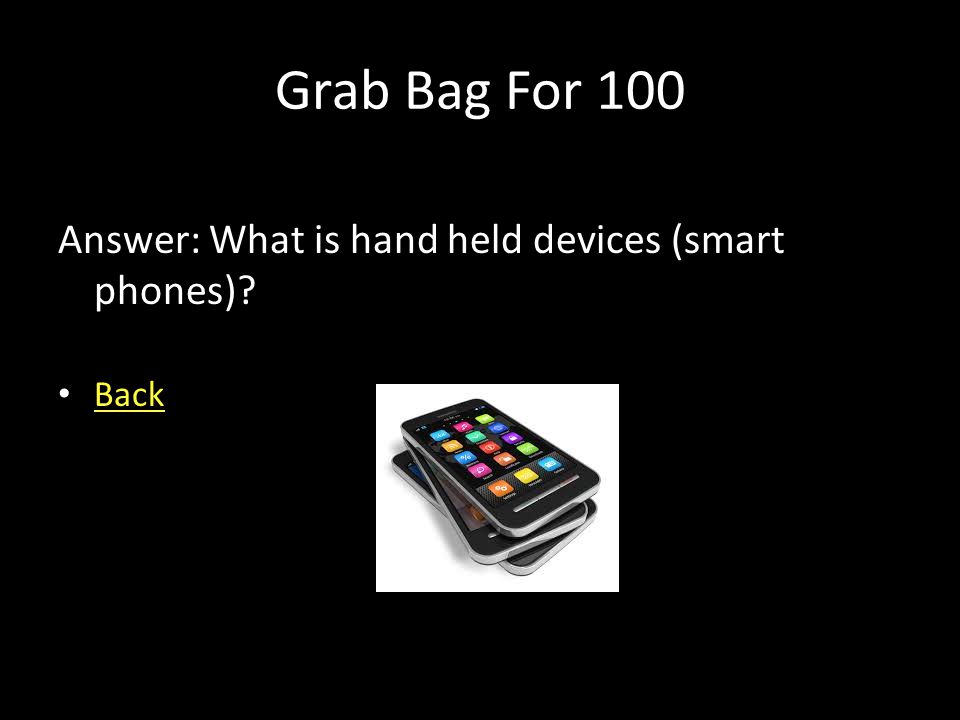 Grab Bag For 100

Answer: What is hand held devices (smart phones)?

• Back